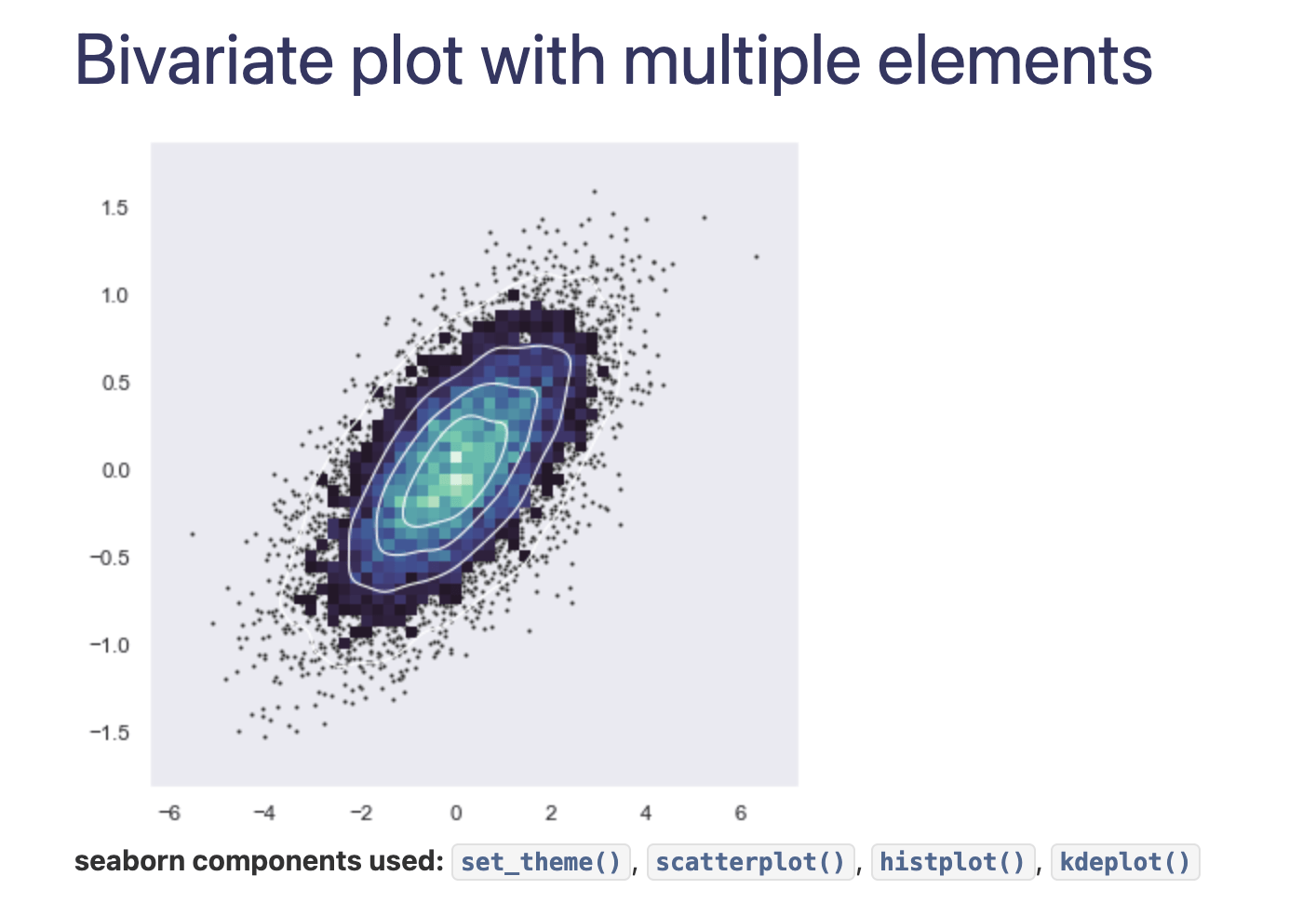 Bivariate plot with multiple elements

1.5
1.0
0.5
0.0
−0.5
−1.0
−1.5

−6
−4
−2
0
2
4
6

seaborn components used: set_theme(), scatterplot(), histplot(), kdeplot()